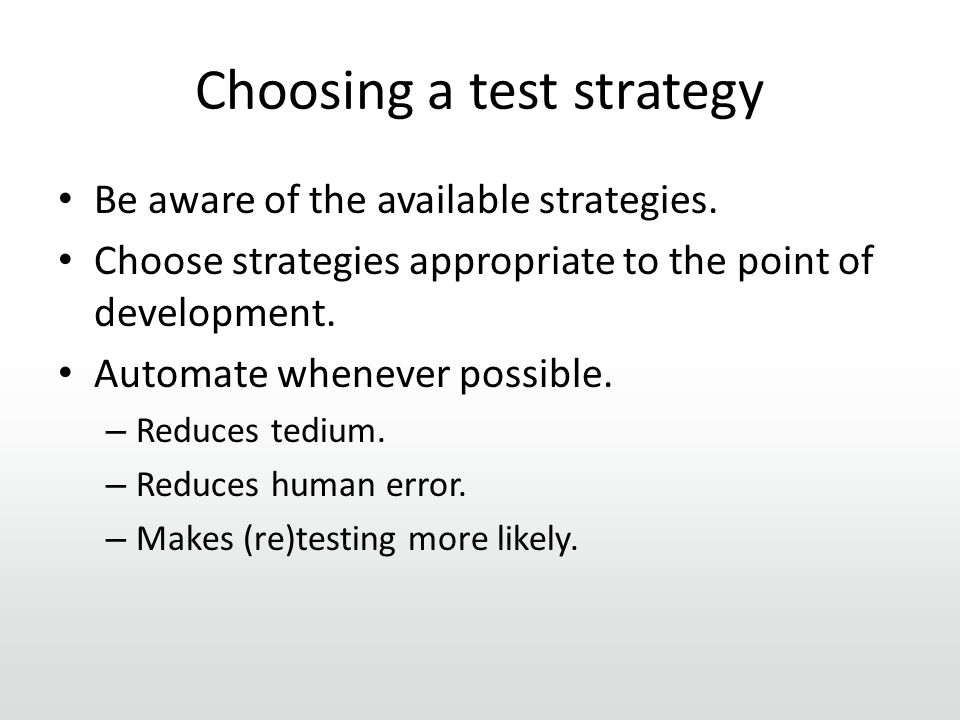 Choosing a test strategy

• Be aware of the available strategies.
• Choose strategies appropriate to the point of development.
• Automate whenever possible.
  – Reduces tedium.
  – Reduces human error.
  – Makes (re)testing more likely.